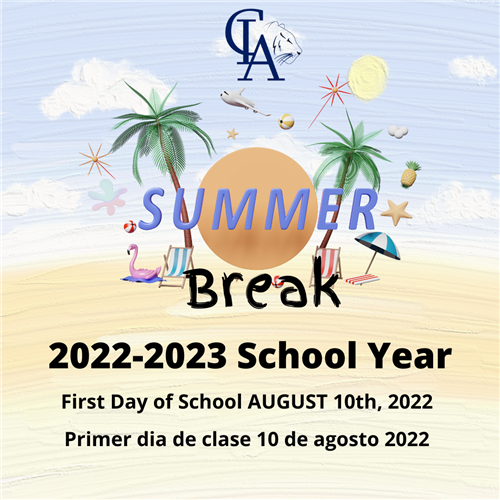 CLA

SUMMER

Break

2022-2023 School Year

First Day of School AUGUST 10th, 2022

Primer dia de clase 10 de agosto 2022